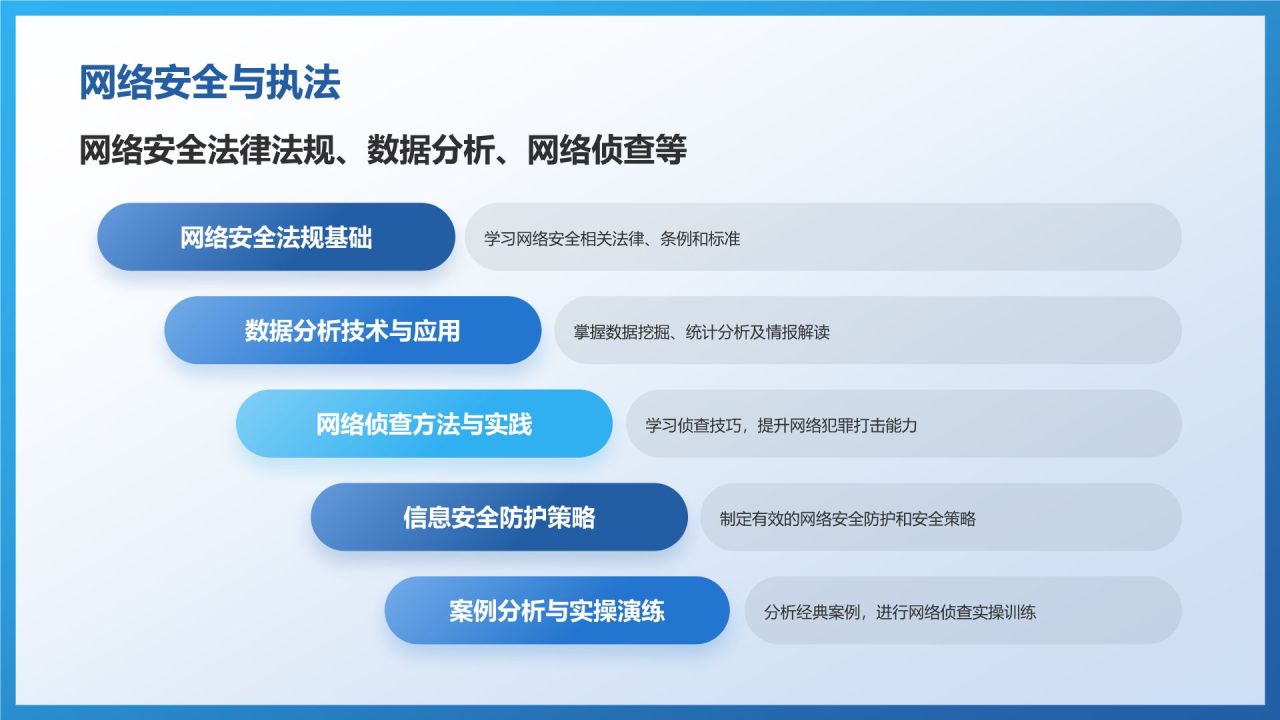 网络安全与执法

网络安全法律法规、数据分析、网络侦查等

网络安全法规基础

学习网络安全相关法律、条例和标准

数据分析技术与应用

掌握数据挖掘、统计分析及情报解读

网络侦查方法与实践

学习侦查技巧，提升网络犯罪打击能力

信息安全防护策略

制定有效的网络安全防护和安全策略

案例分析与实操演练

分析经典案例，进行网络侦查实操训练